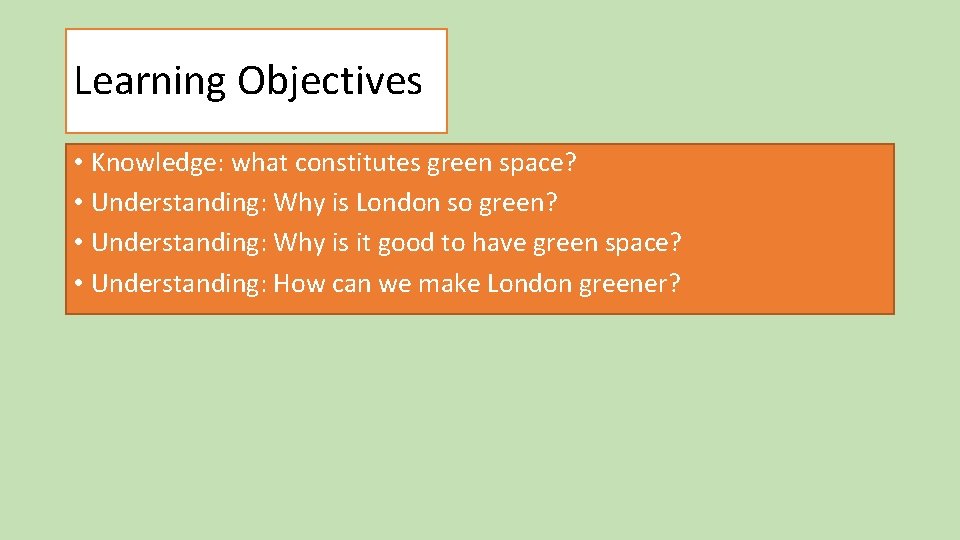 Learning Objectives

• Knowledge: what constitutes green space?
• Understanding: Why is London so green?
• Understanding: Why is it good to have green space?
• Understanding: How can we make London greener?